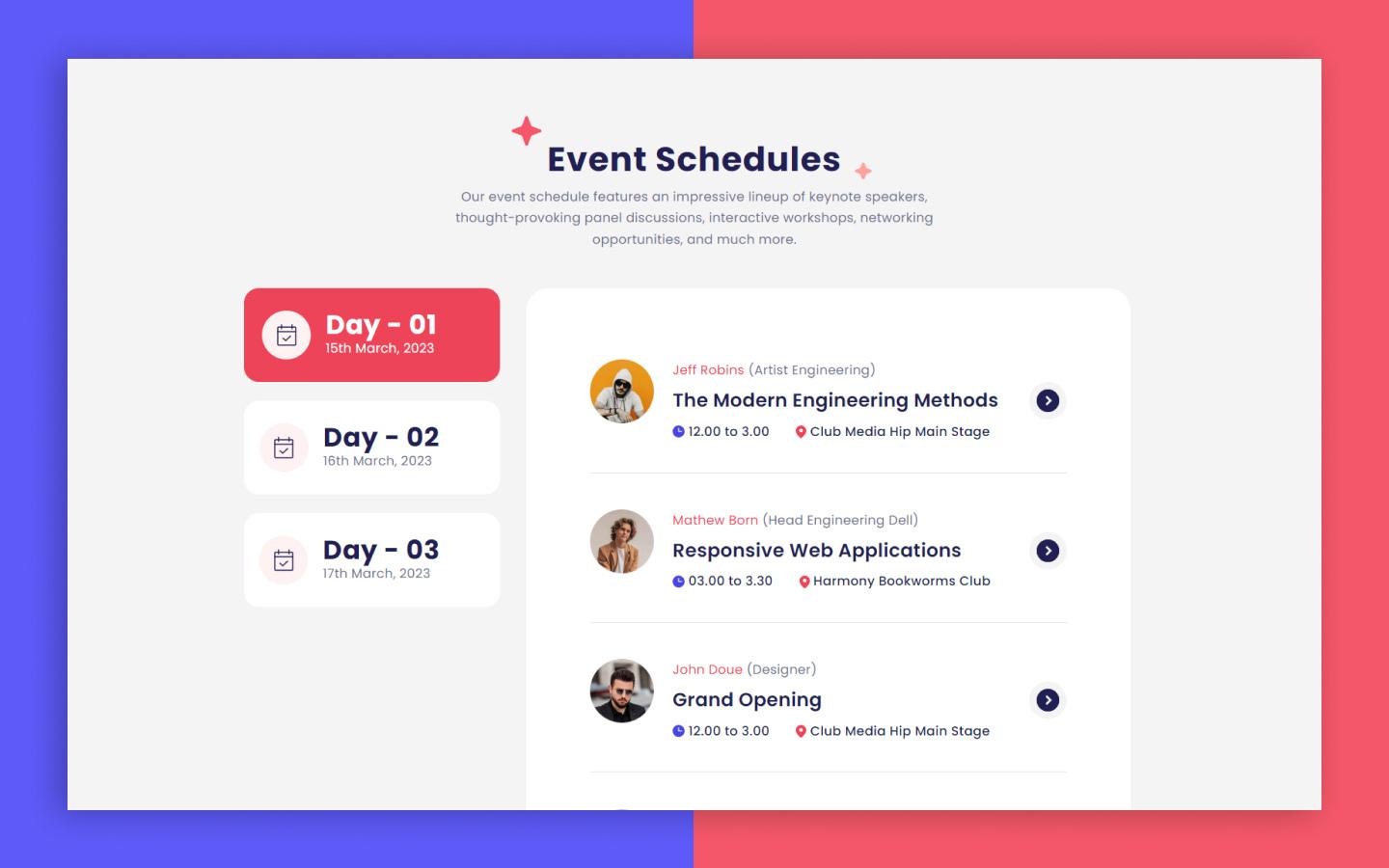 Event Schedules

Our event schedule features an impressive lineup of keynote speakers, thought-provoking panel discussions, interactive workshops, networking opportunities, and much more.

Day - 01
15th March, 2023

Day - 02
16th March, 2023

Day - 03
17th March, 2023

Jeff Robins (Artist Engineering)
The Modern Engineering Methods
12.00 to 3.00 Club Media Hip Main Stage

Mathew Born (Head Engineering Dell)
Responsive Web Applications
03.00 to 3.30 Harmony Bookworms Club

John Doue (Designer)
Grand Opening
12.00 to 3.00 Club Media Hip Main Stage